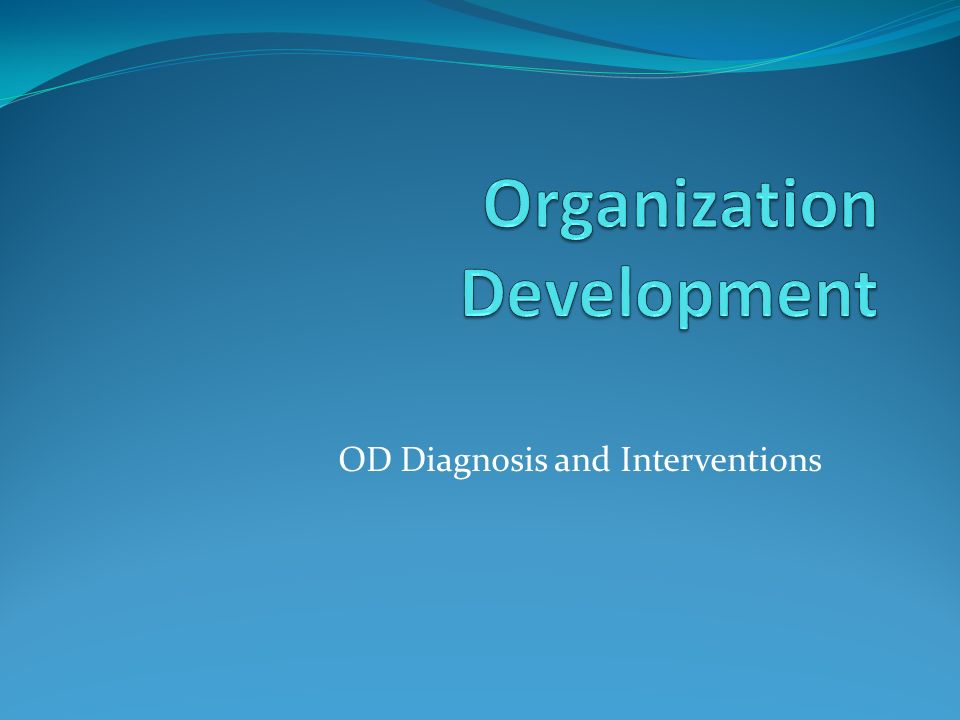 Organization Development

OD Diagnosis and Interventions